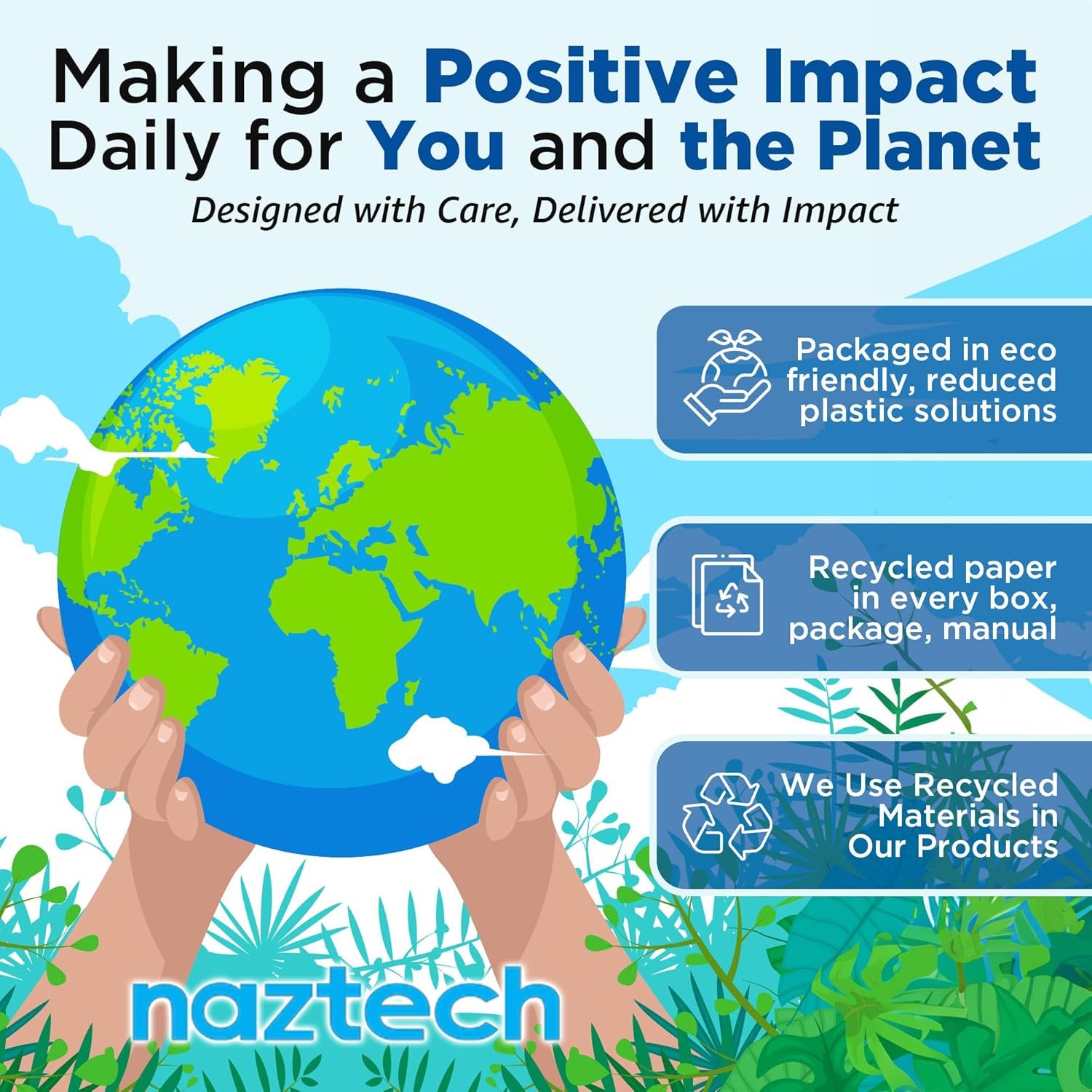 Making a Positive Impact Daily for You and the Planet

Designed with Care, Delivered with Impact

Packaged in eco friendly, reduced plastic solutions

Recycled paper in every box, package, manual

We Use Recycled Materials in Our Products

naztech